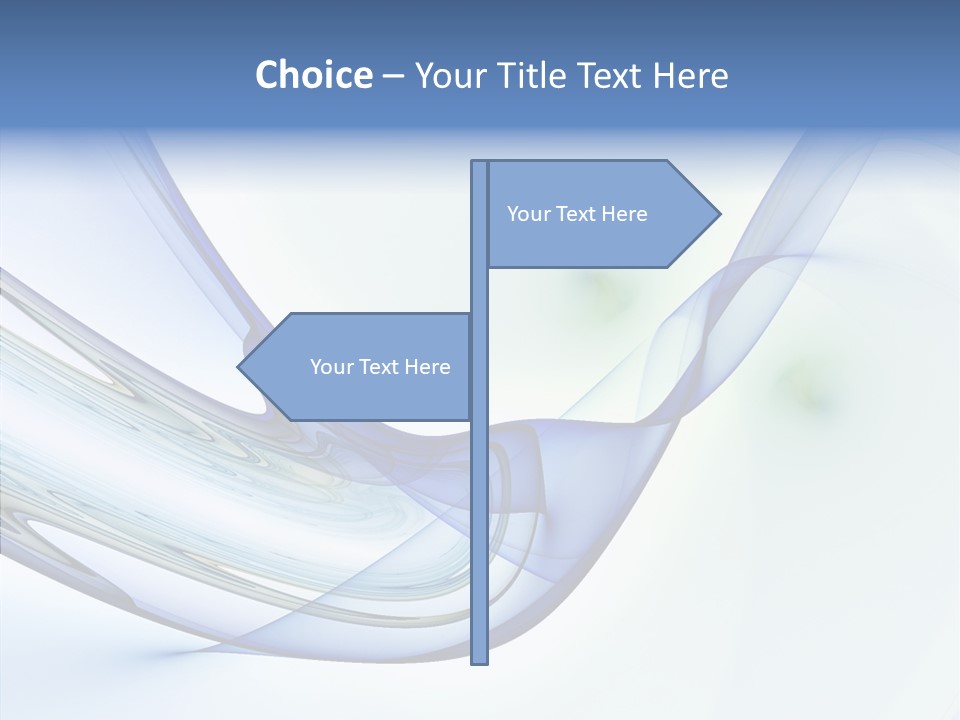 Choice – Your Title Text Here

Your Text Here

Your Text Here